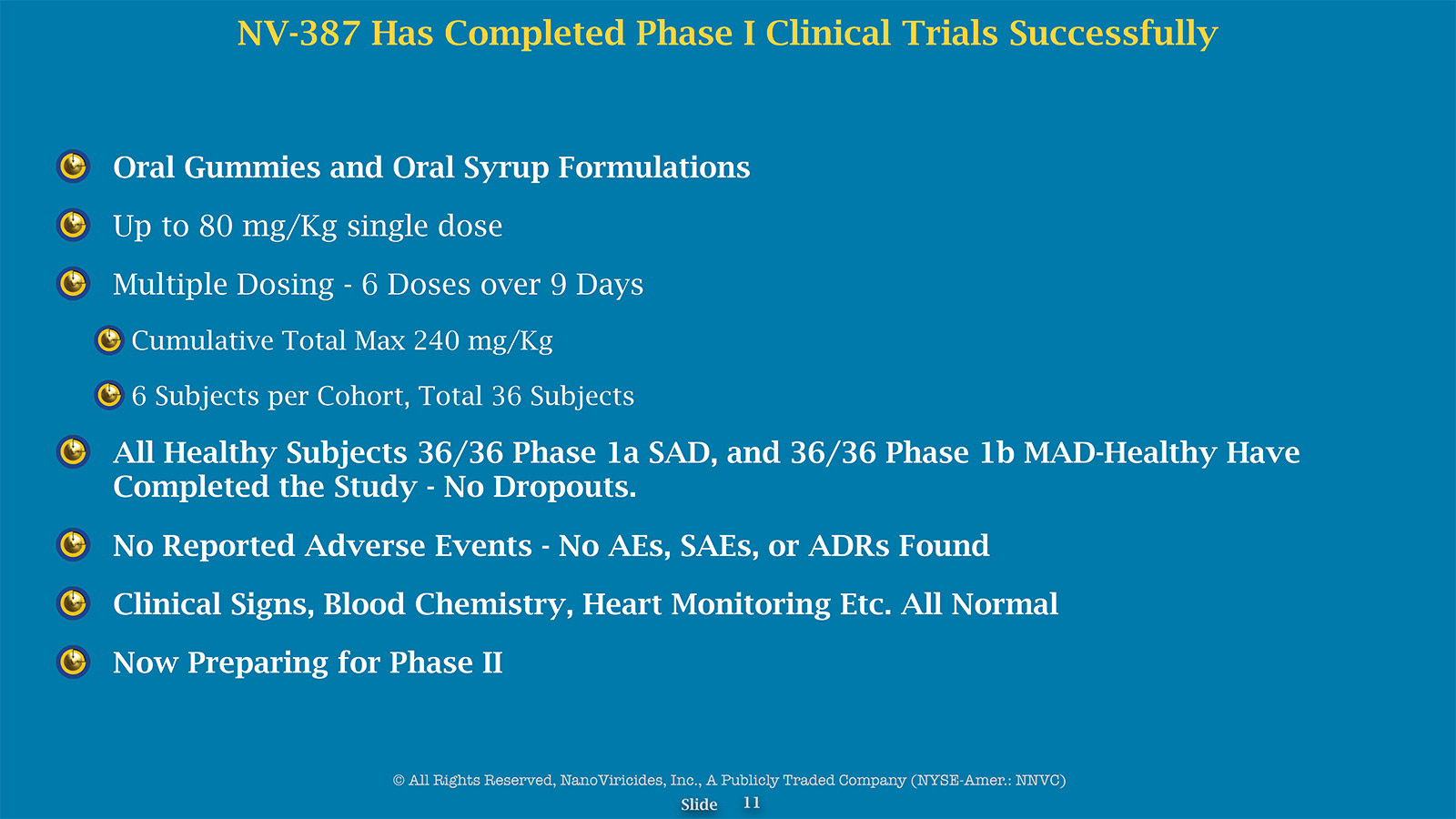 NV-387 Has Completed Phase I Clinical Trials Successfully

Oral Gummies and Oral Syrup Formulations

Up to 80 mg/Kg single dose

Multiple Dosing - 6 Doses over 9 Days

Cumulative Total Max 240 mg/Kg

6 Subjects per Cohort, Total 36 Subjects

All Healthy Subjects 36/36 Phase 1a SAD, and 36/36 Phase 1b MAD-Healthy Have Completed the Study - No Dropouts.

No Reported Adverse Events - No AEs, SAEs, or ADRs Found

Clinical Signs, Blood Chemistry, Heart Monitoring Etc. All Normal

Now Preparing for Phase II

© All Rights Reserved, NanoViricides, Inc., A Publicly Traded Company (NYSE-Amer.: NNVC)

Slide 11